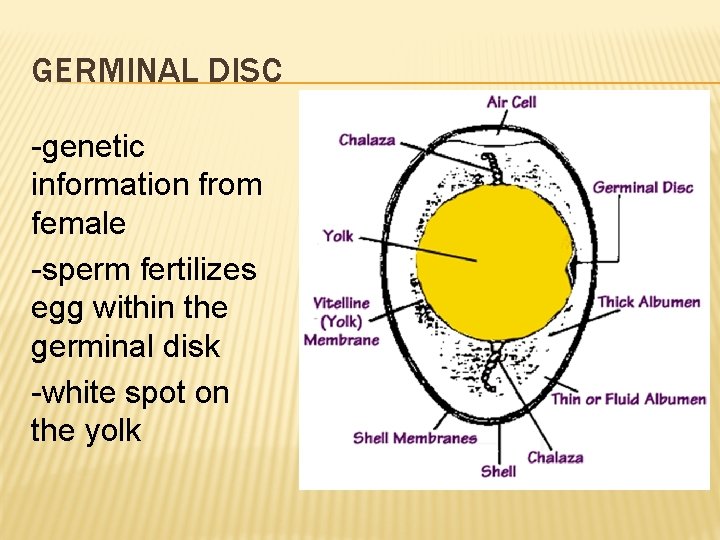 GERMINAL DISC

-genetic information from female

-sperm fertilizes egg within the germinal disk

-white spot on the yolk

Air Cell

Chalaza

Germinal Disc

Yolk

Vitelline (Yolk) Membrane

Thick Albumen

Thin or Fluid Albumen

Shell Membranes

Chalaza

Shell